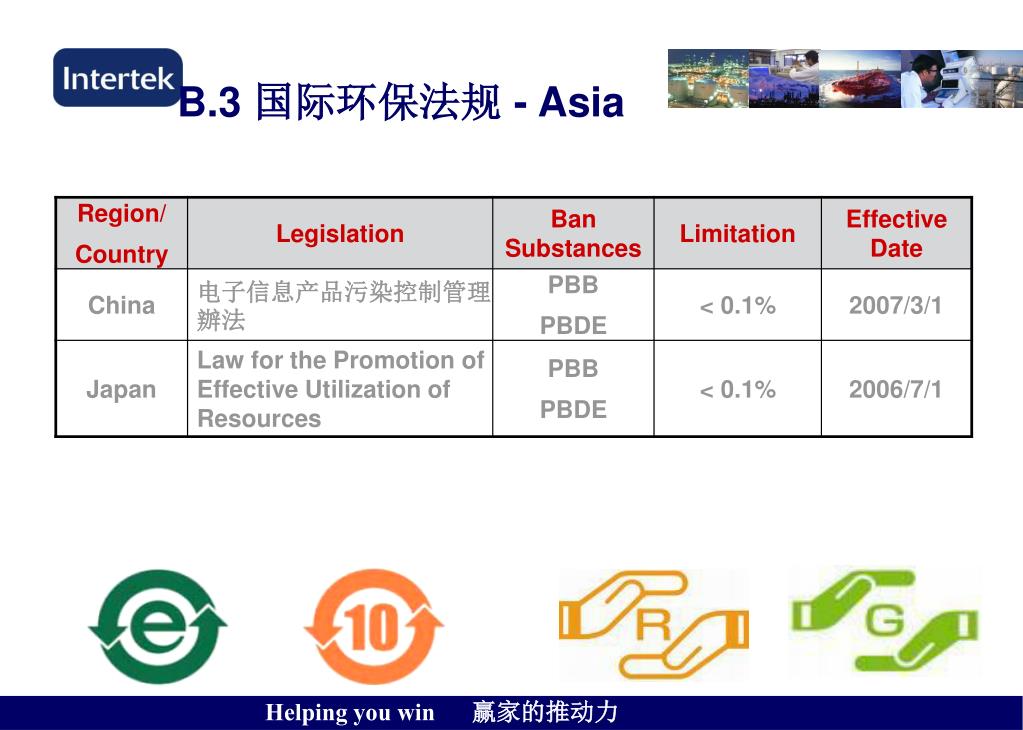 Intertek

B.3 国际环保法规 - Asia

| Region/ Country | Legislation | Ban Substances | Limitation | Effective Date |
|---|---|---|---|---|
| China | 电子信息产品污染控制管理辦法 | PBB PBDE | < 0.1% | 2007/3/1 |
| Japan | Law for the Promotion of Effective Utilization of Resources | PBB PBDE | < 0.1% | 2006/7/1 |

e

10

R

G

Helping you win 赢家的推动力